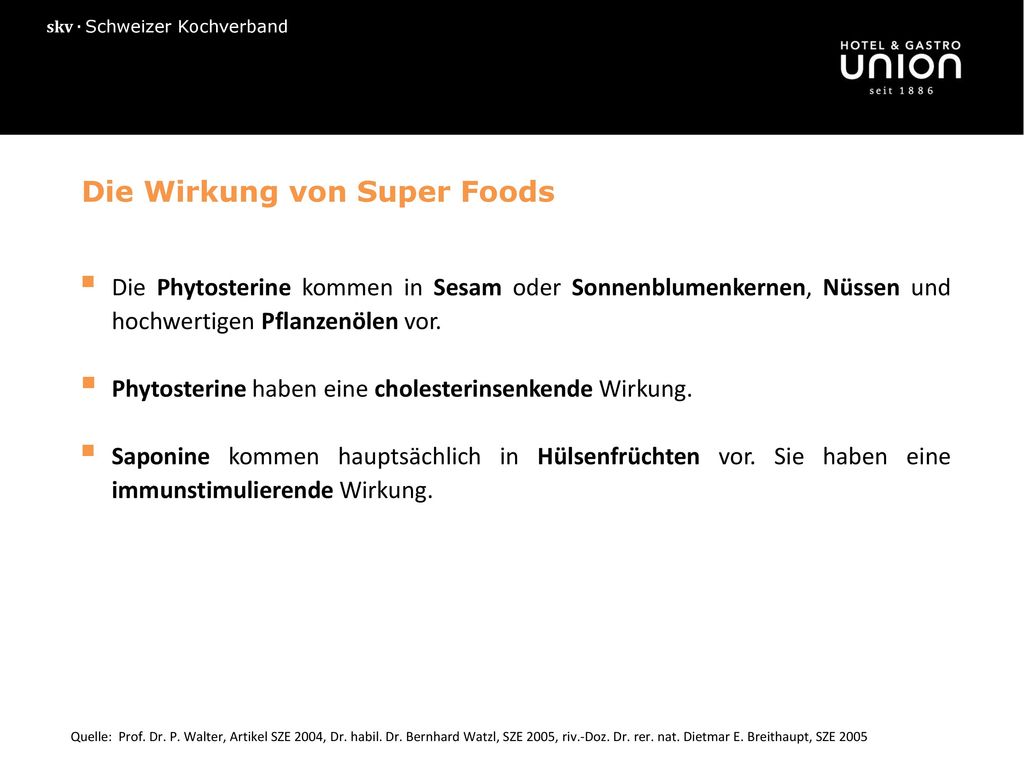 skv · Schweizer Kochverband

HOTEL & GASTRO
union
seit 1886

Die Wirkung von Super Foods

Die Phytosterine kommen in Sesam oder Sonnenblumenkernen, Nüssen und hochwertigen Pflanzenölen vor.

Phytosterine haben eine cholesterinsenkende Wirkung.

Saponine kommen hauptsächlich in Hülsenfrüchten vor. Sie haben eine immunstimulierende Wirkung.

Quelle: Prof. Dr. P. Walter, Artikel SZE 2004, Dr. habil. Dr. Bernhard Watzl, SZE 2005, riv.-Doz. Dr. rer. nat. Dietmar E. Breithaupt, SZE 2005